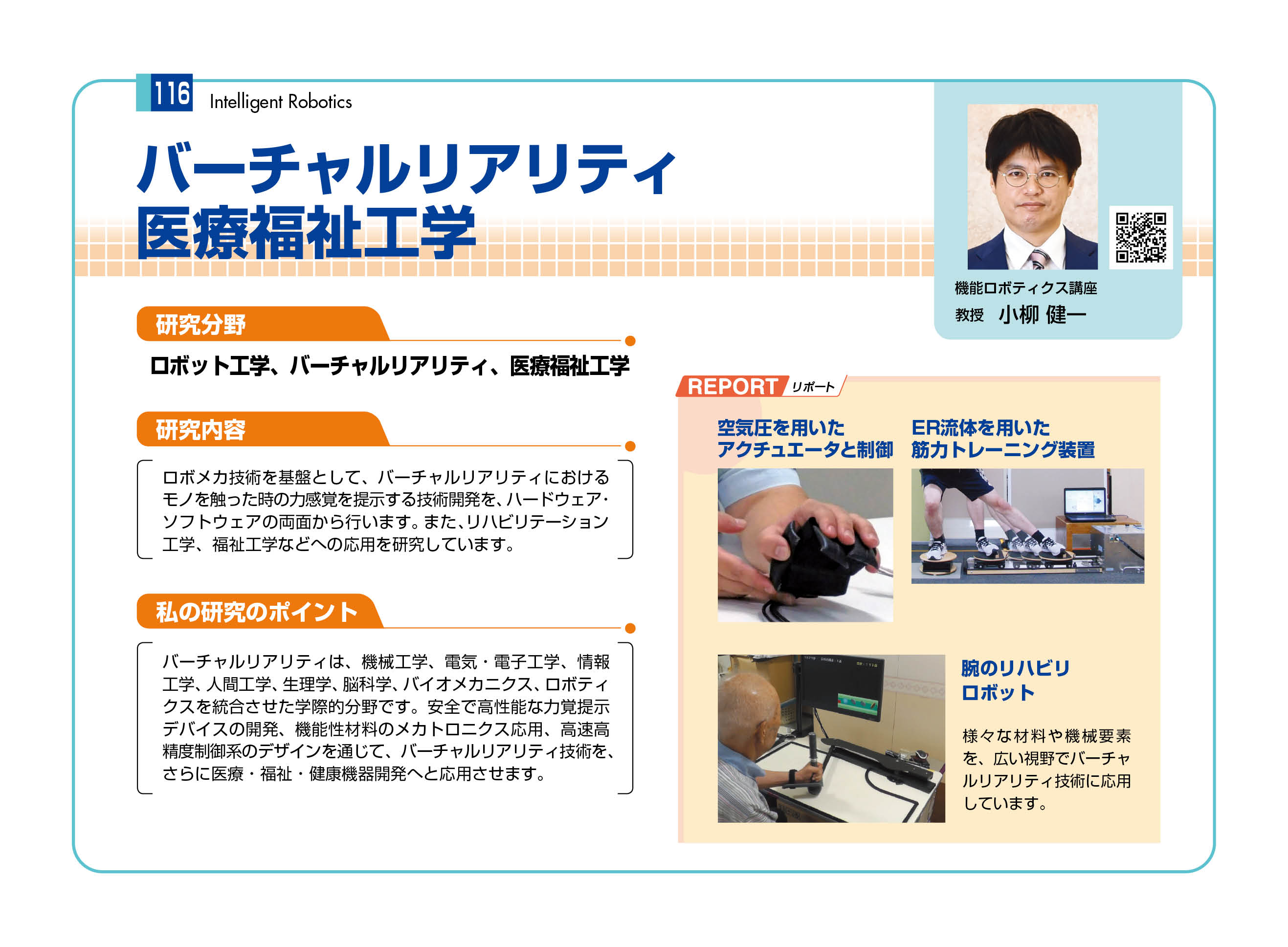 116 Intelligent Robotics

バーチャルリアリティ
医療福祉工学

機能ロボティクス講座
教授 小柳 健一

研究分野

ロボット工学、バーチャルリアリティ、医療福祉工学

研究内容

ロボメカ技術を基盤として、バーチャルリアリティにおけるモノを触った時の力感覚を提示する技術開発を、ハードウェア・ソフトウェアの両面から行います。また、リハビリテーション工学、福祉工学などへの応用を研究しています。

私の研究のポイント

バーチャルリアリティは、機械工学、電気・電子工学、情報工学、人間工学、生理学、脳科学、バイオメカニクス、ロボティクスを統合させた学際的分野です。安全で高性能な力覚提示デバイスの開発、機能性材料のメカトロニクス応用、高速高精度制御系のデザインを通じて、バーチャルリアリティ技術を、さらに医療・福祉・健康機器開発へと応用させます。

REPORT リポート

空気圧を用いた
アクチュエータと制御

ER流体を用いた
筋力トレーニング装置

腕のリハビリ
ロボット

様々な材料や機械要素を、広い視野でバーチャルリアリティ技術に応用しています。